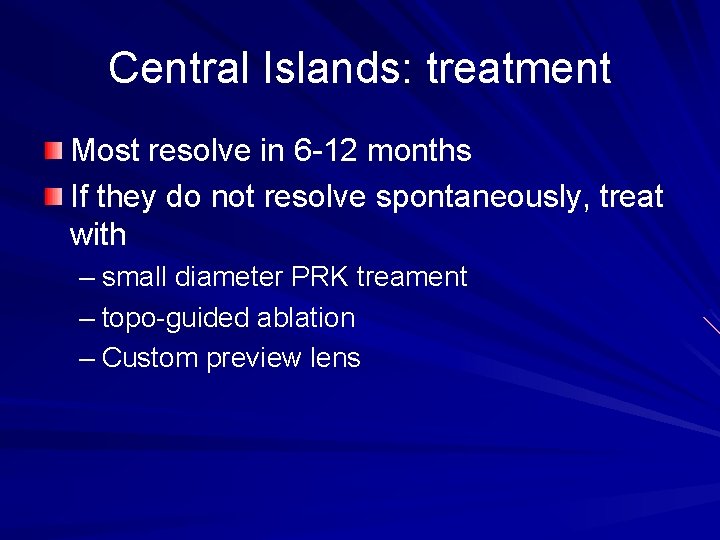 Central Islands: treatment

Most resolve in 6-12 months

If they do not resolve spontaneously, treat with

– small diameter PRK treament

– topo-guided ablation

– Custom preview lens